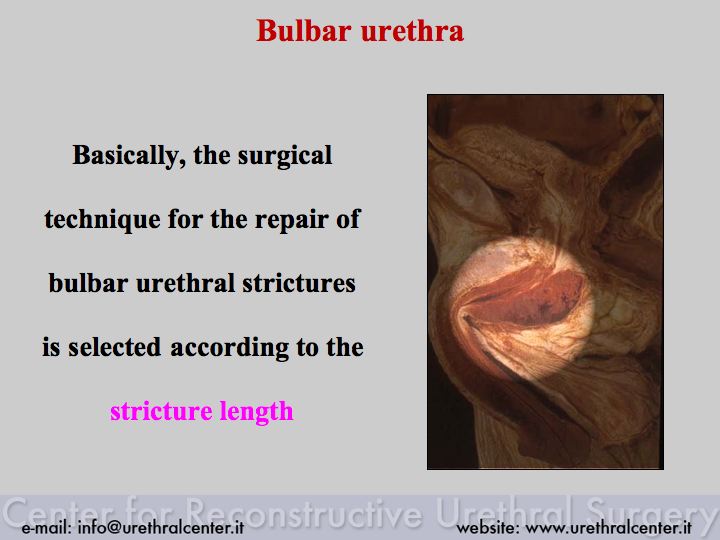 Bulbar urethra

Basically, the surgical technique for the repair of bulbar urethral strictures is selected according to the stricture length

Center for Reconstructive Urethral Surgery

e-mail: info@urethralcenter.it

website: www.urethralcenter.it